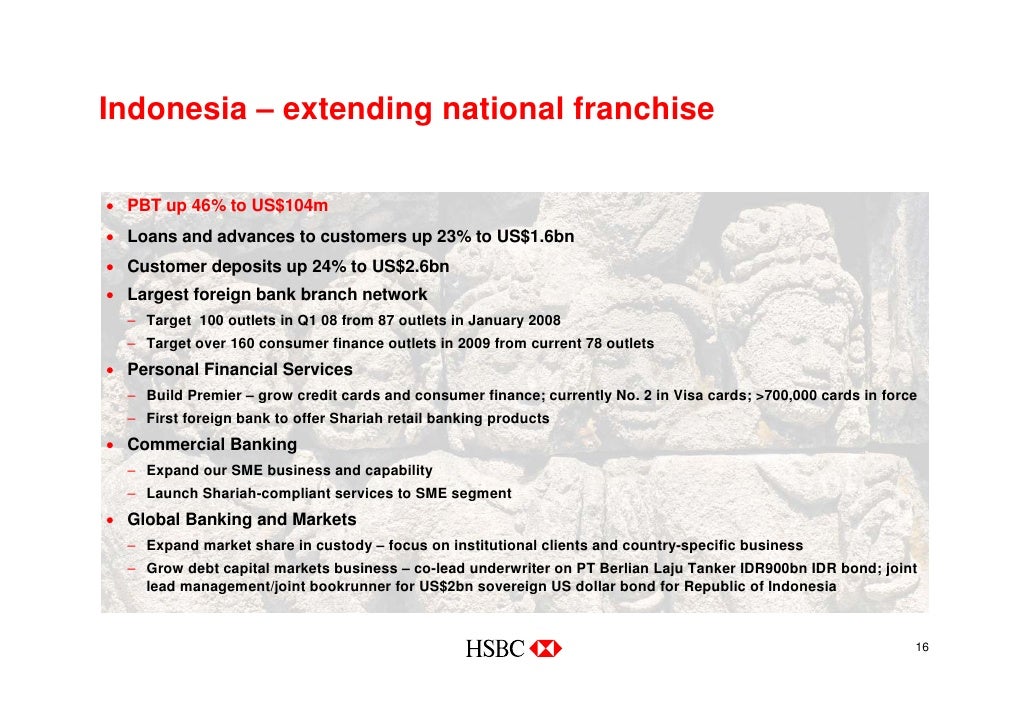 Indonesia – extending national franchise

• PBT up 46% to US$104m
• Loans and advances to customers up 23% to US$1.6bn
• Customer deposits up 24% to US$2.6bn
• Largest foreign bank branch network
  – Target 100 outlets in Q1 08 from 87 outlets in January 2008
  – Target over 160 consumer finance outlets in 2009 from current 78 outlets
• Personal Financial Services
  – Build Premier – grow credit cards and consumer finance; currently No. 2 in Visa cards; >700,000 cards in force
  – First foreign bank to offer Shariah retail banking products
• Commercial Banking
  – Expand our SME business and capability
  – Launch Shariah-compliant services to SME segment
• Global Banking and Markets
  – Expand market share in custody – focus on institutional clients and country-specific business
  – Grow debt capital markets business – co-lead underwriter on PT Berlian Laju Tanker IDR900bn IDR bond; joint lead management/joint bookrunner for US$2bn sovereign US dollar bond for Republic of Indonesia

HSBC

16